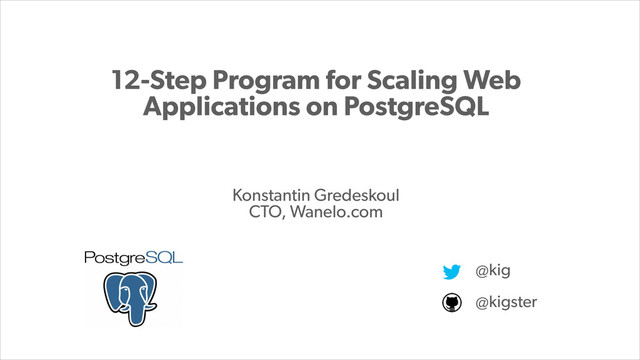 12-Step Program for Scaling Web Applications on PostgreSQL

Konstantin Gredeskoul
CTO, Wanelo.com

PostgreSQL

@kig

@kigster